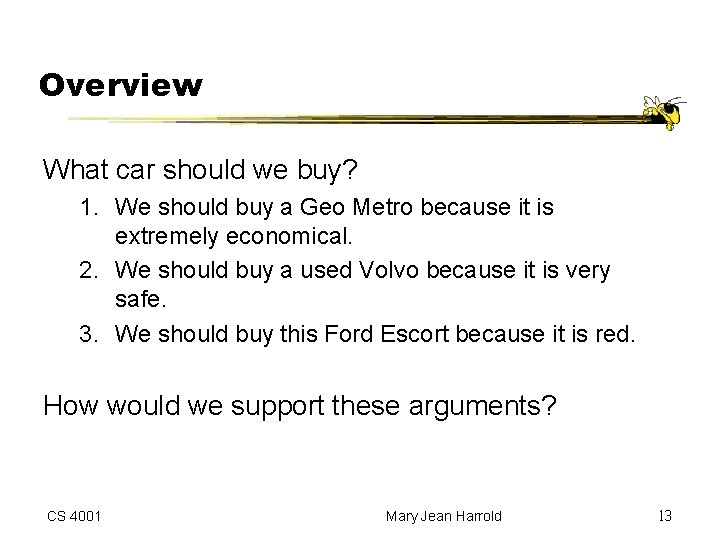 Overview

What car should we buy?

1. We should buy a Geo Metro because it is extremely economical.
2. We should buy a used Volvo because it is very safe.
3. We should buy this Ford Escort because it is red.

How would we support these arguments?

CS 4001 Mary Jean Harrold 13